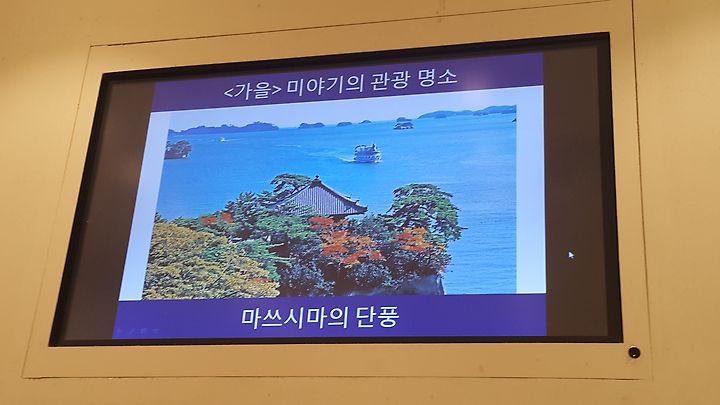 <가을> 미야기의 관광 명소

마쓰시마의 단풍